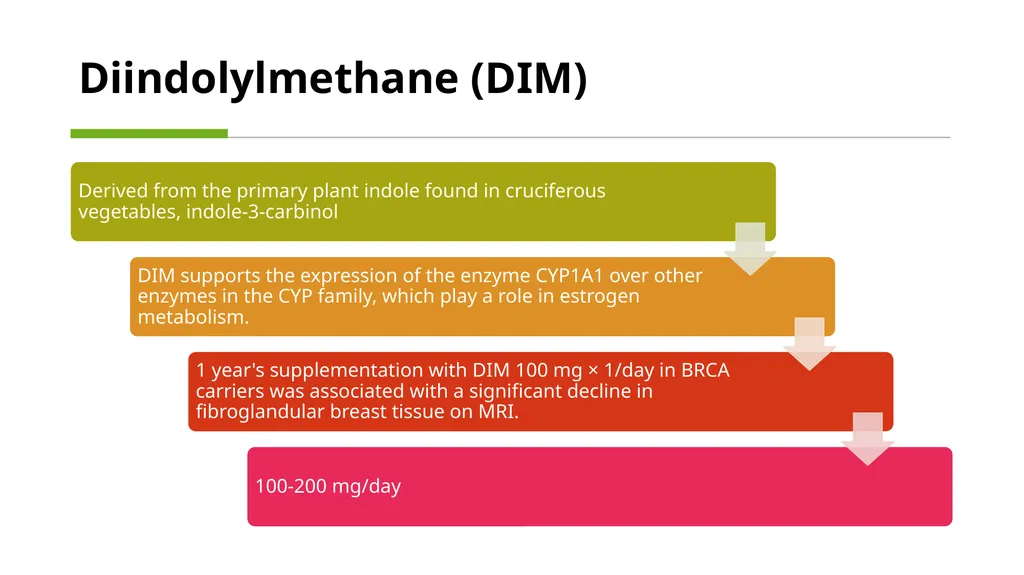 Diindolylmethane (DIM)

Derived from the primary plant indole found in cruciferous vegetables, indole-3-carbinol

DIM supports the expression of the enzyme CYP1A1 over other enzymes in the CYP family, which play a role in estrogen metabolism.

1 year's supplementation with DIM 100 mg × 1/day in BRCA carriers was associated with a significant decline in fibroglandular breast tissue on MRI.

100-200 mg/day